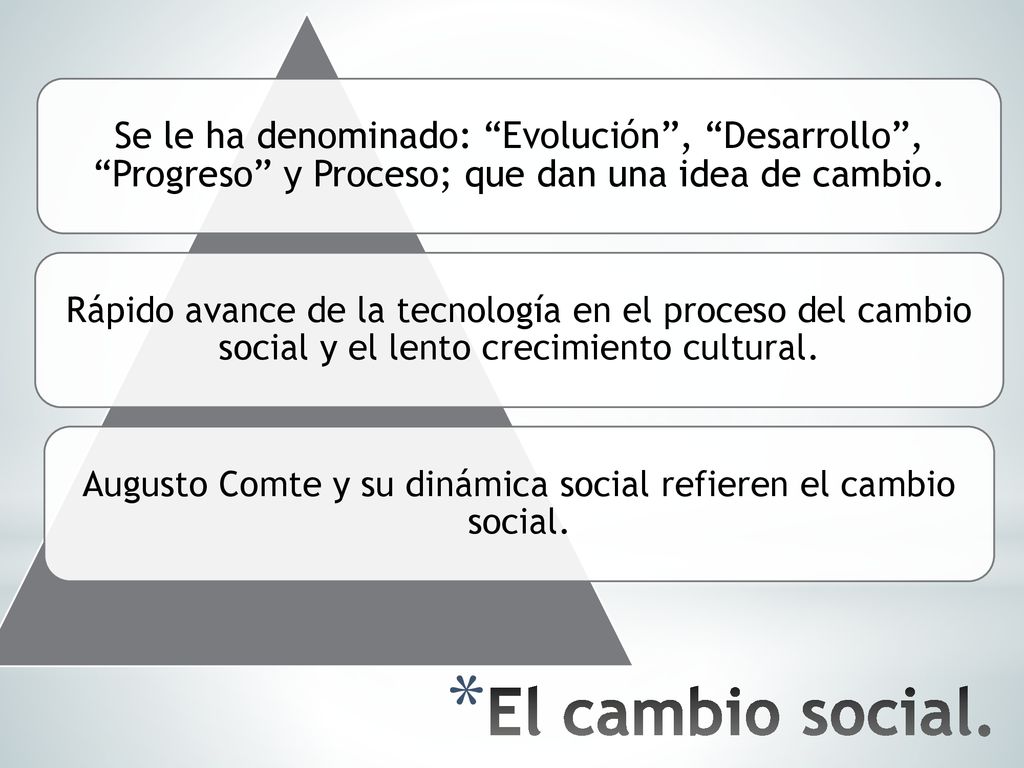 Se le ha denominado: “Evolución”, “Desarrollo”, “Progreso” y Proceso; que dan una idea de cambio.

Rápido avance de la tecnología en el proceso del cambio social y el lento crecimiento cultural.

Augusto Comte y su dinámica social refieren el cambio social.

*El cambio social.